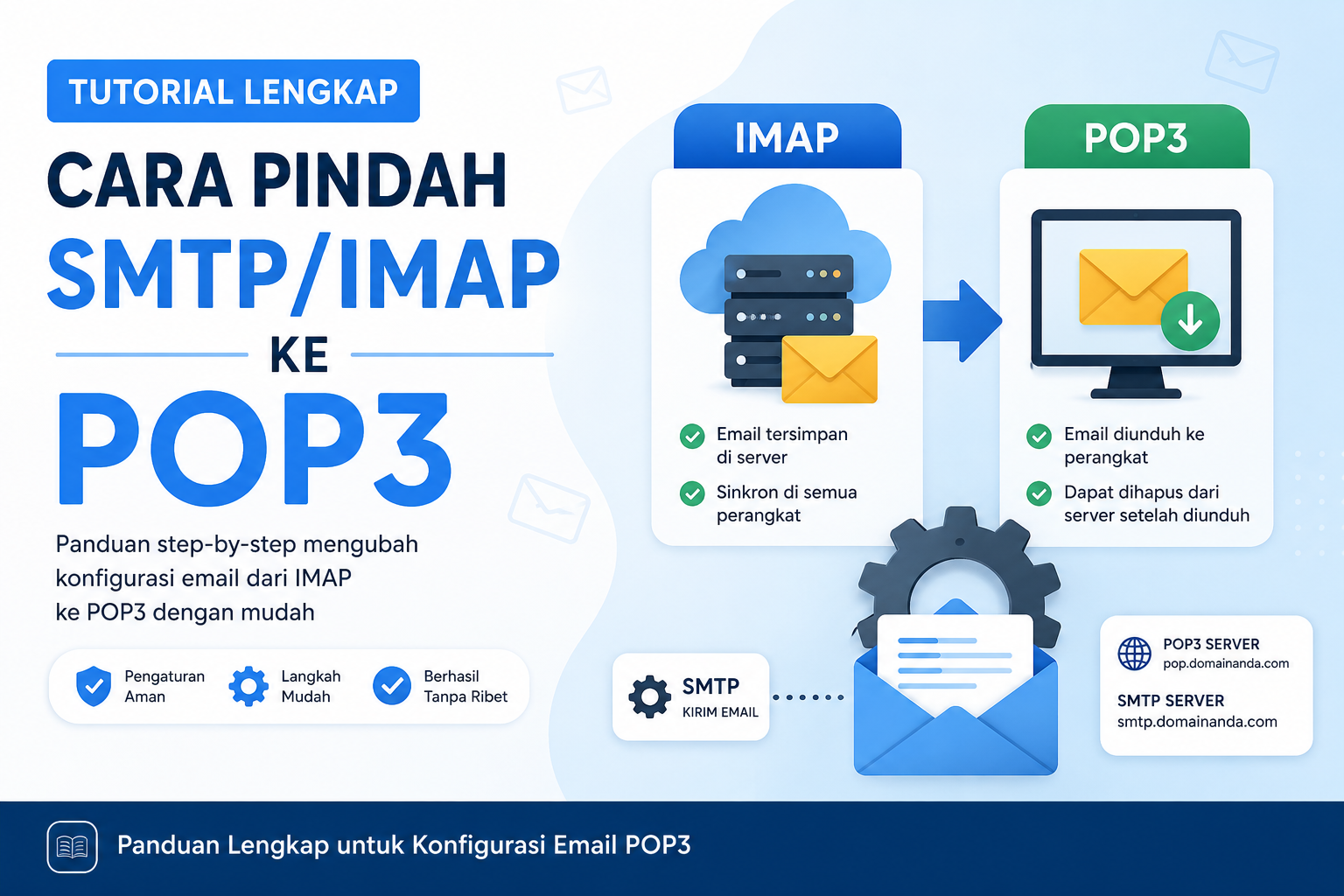 TUTORIAL LENGKAP

CARA PINDAH SMTP/IMAP KE POP3

Panduan step-by-step mengubah konfigurasi email dari IMAP ke POP3 dengan mudah

Pengaturan Aman

Langkah Mudah

Berhasil Tanpa Ribet

IMAP

Email tersimpan di server

Sinkron di semua perangkat

POP3

Email diunduh ke perangkat

Dapat dihapus dari server setelah diunduh

SMTP
KIRIM EMAIL

POP3 SERVER
pop.domainanda.com

SMTP SERVER
smtp.domainanda.com

Panduan Lengkap untuk Konfigurasi Email POP3